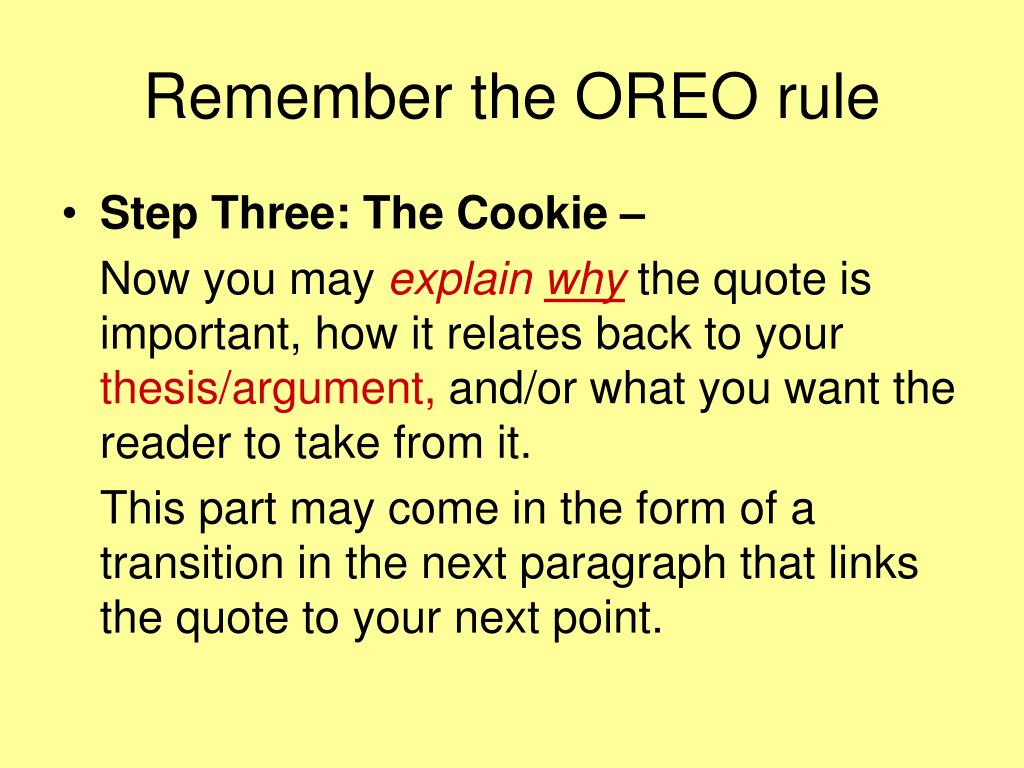 Remember the OREO rule

• Step Three: The Cookie –

Now you may explain why the quote is important, how it relates back to your thesis/argument, and/or what you want the reader to take from it.

This part may come in the form of a transition in the next paragraph that links the quote to your next point.